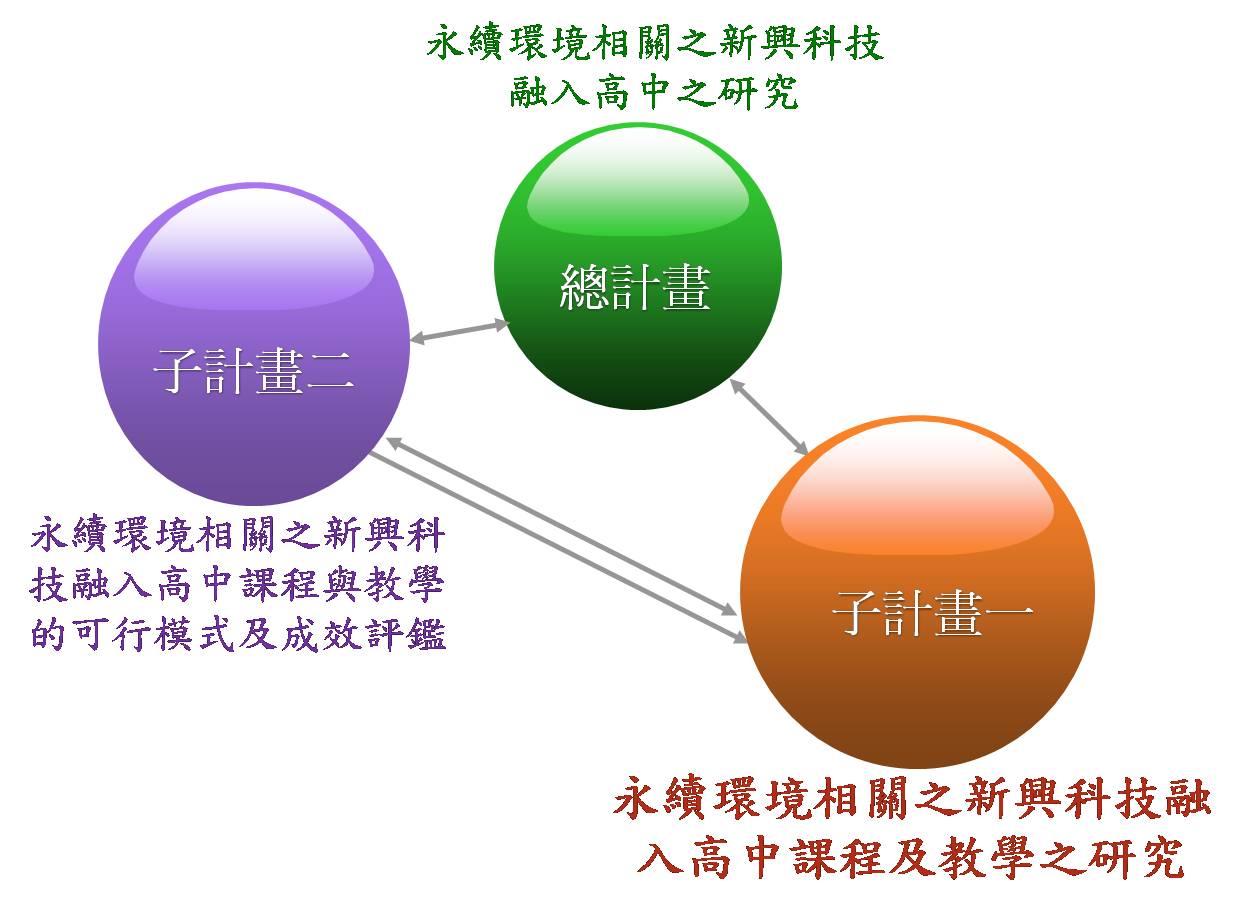 永續環境相關之新興科技融入高中之研究

總計畫

子計畫二

永續環境相關之新興科技融入高中課程與教學的可行模式及成效評鑑

子計畫一

永續環境相關之新興科技融入高中課程及教學之研究